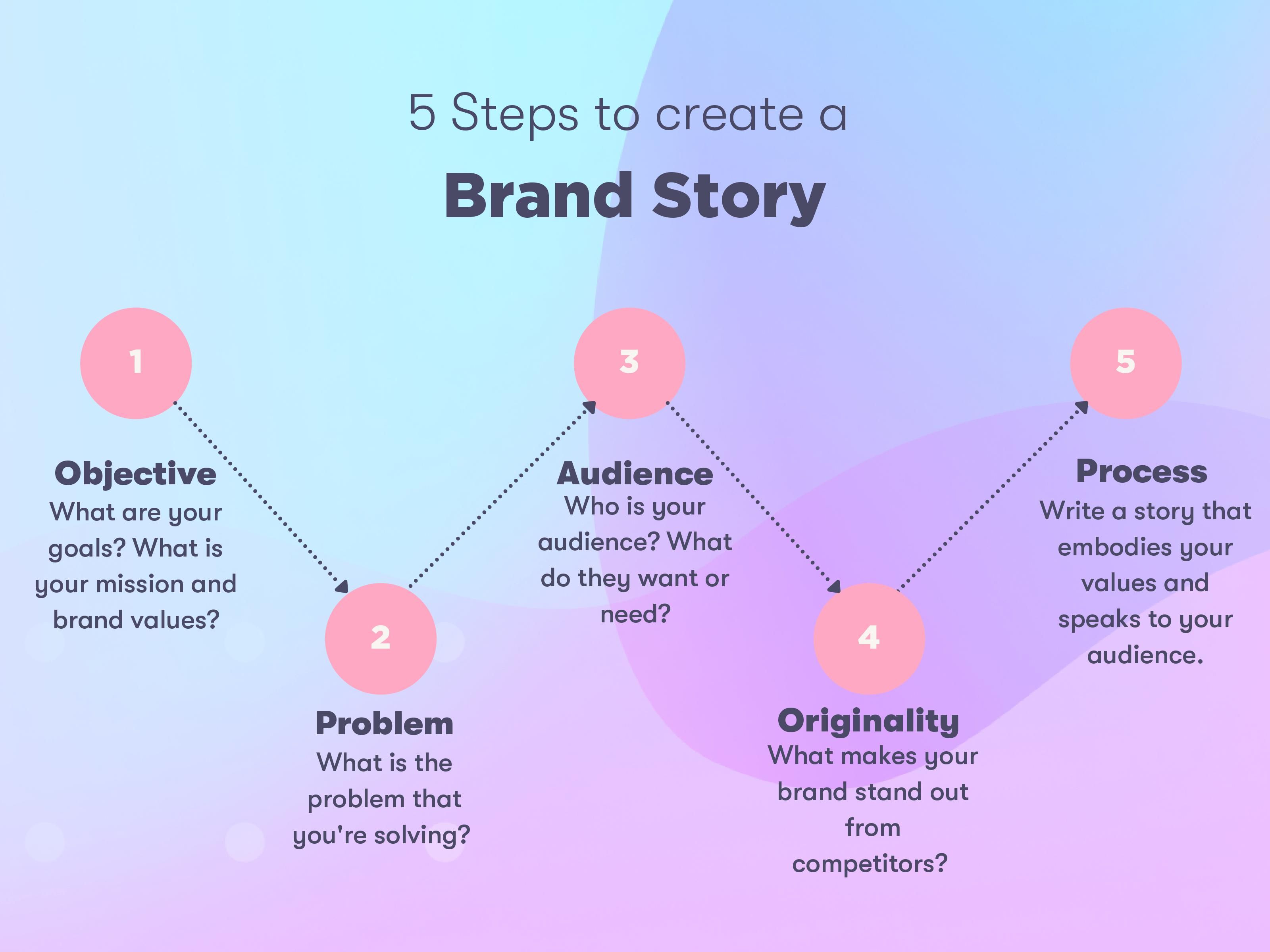 5 Steps to create a

Brand Story

1

Objective
What are your goals? What is your mission and brand values?

2

Problem
What is the problem that you're solving?

3

Audience
Who is your audience? What do they want or need?

4

Originality
What makes your brand stand out from competitors?

5

Process
Write a story that embodies your values and speaks to your audience.